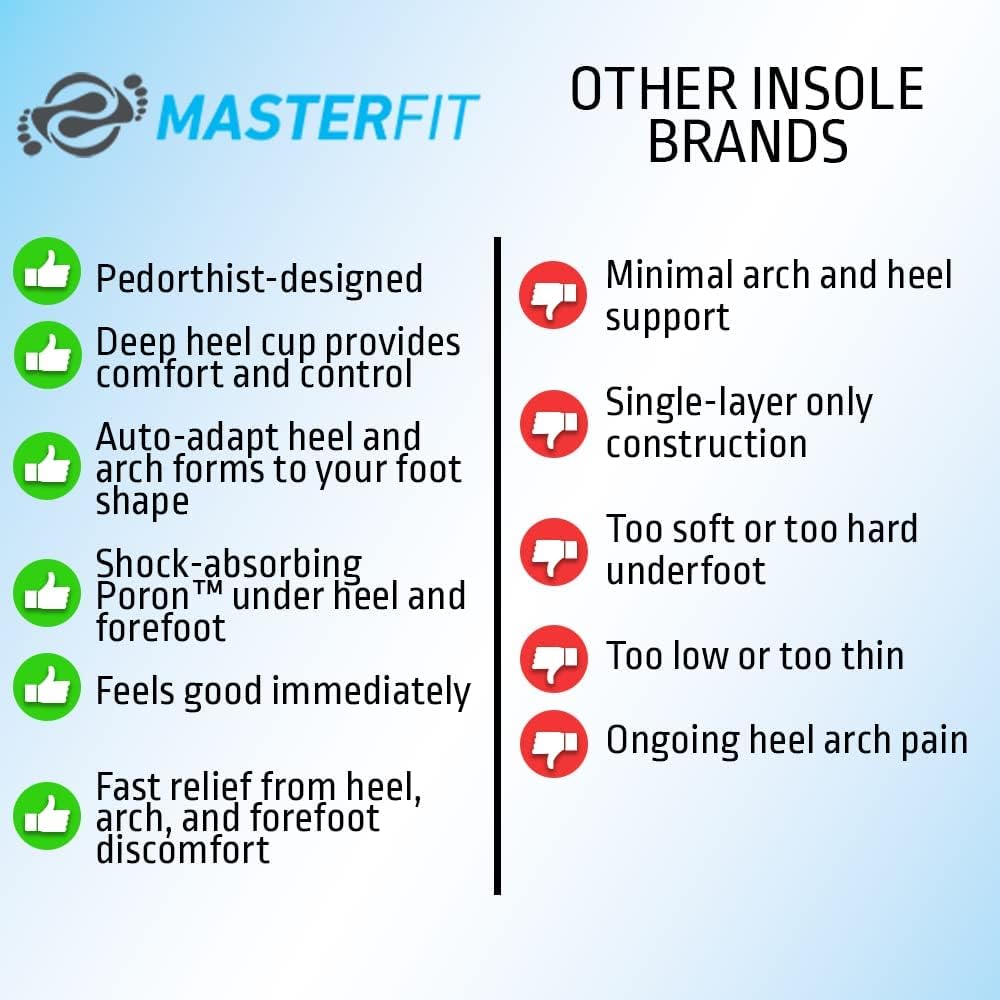 MASTERFIT

Pedorthist-designed

Deep heel cup provides comfort and control

Auto-adapt heel and arch forms to your foot shape

Shock-absorbing Poron™ under heel and forefoot

Feels good immediately

Fast relief from heel, arch, and forefoot discomfort

OTHER INSOLE BRANDS

Minimal arch and heel support

Single-layer only construction

Too soft or too hard underfoot

Too low or too thin

Ongoing heel arch pain